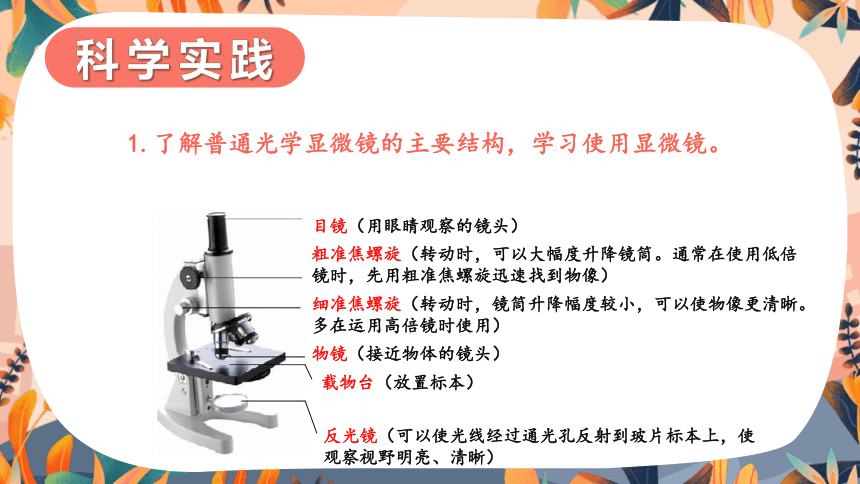 科学实践

1. 了解普通光学显微镜的主要结构，学习使用显微镜。

目镜（用眼睛观察的镜头）

粗准焦螺旋（转动时，可以大幅度升降镜筒。通常在使用低倍镜时，先用粗准焦螺旋迅速找到物像）

细准焦螺旋（转动时，镜筒升降幅度较小，可以使物像更清晰。多在运用高倍镜时使用）

物镜（接近物体的镜头）

载物台（放置标本）

反光镜（可以使光线经过通光孔反射到玻片标本上，使观察视野明亮、清晰）